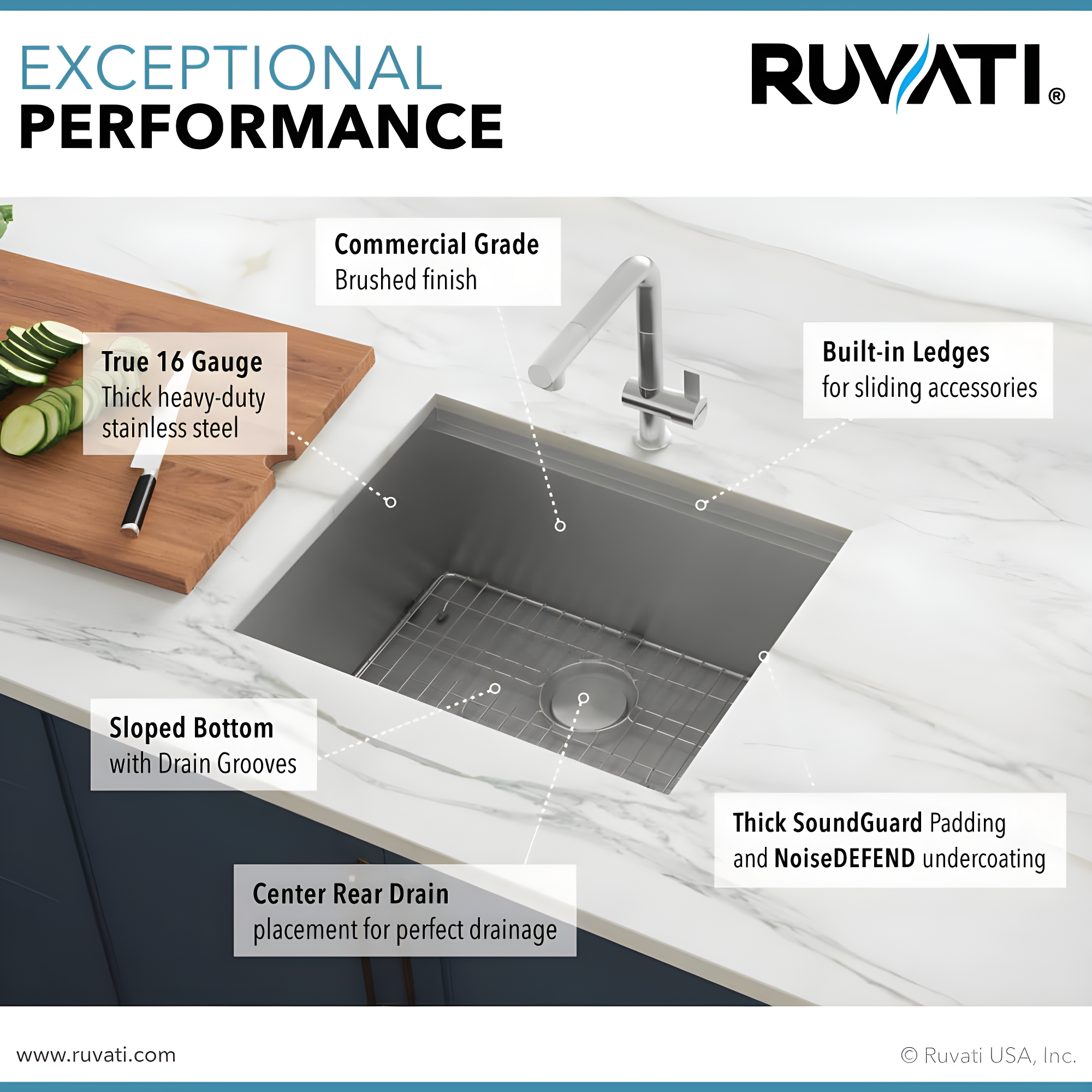 EXCEPTIONAL
PERFORMANCE

RUVATI®

Commercial Grade
Brushed finish

True 16 Gauge
Thick heavy-duty stainless steel

Built-in Ledges
for sliding accessories

Sloped Bottom
with Drain Grooves

Thick SoundGuard Padding and NoiseDEFEND undercoating

Center Rear Drain
placement for perfect drainage

www.ruvati.com

© Ruvati USA, Inc.